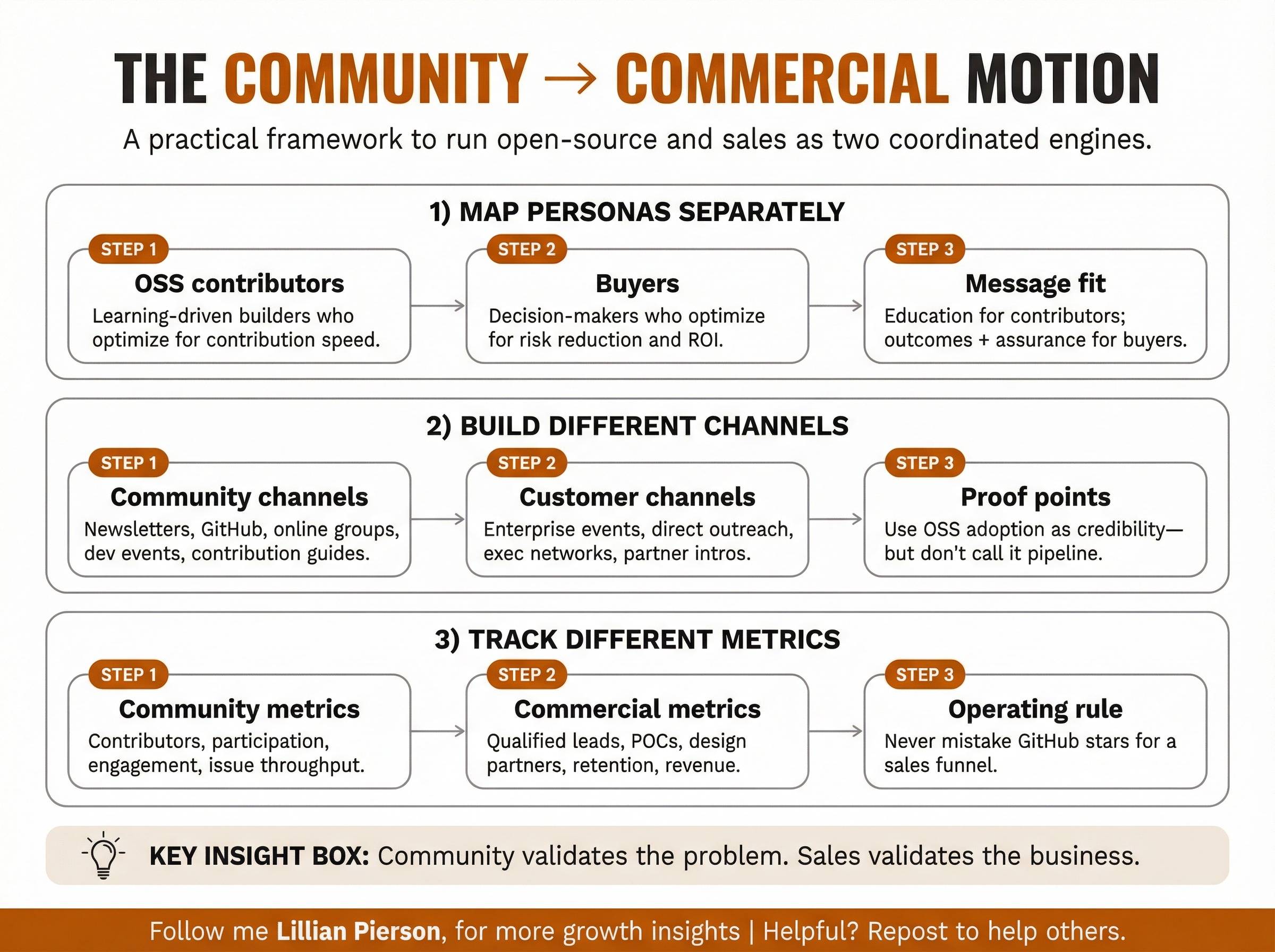 THE COMMUNITY → COMMERCIAL MOTION

A practical framework to run open-source and sales as two coordinated engines.

1) MAP PERSONAS SEPARATELY

STEP 1
OSS contributors
Learning-driven builders who optimize for contribution speed.

STEP 2
Buyers
Decision-makers who optimize for risk reduction and ROI.

STEP 3
Message fit
Education for contributors; outcomes + assurance for buyers.

2) BUILD DIFFERENT CHANNELS

STEP 1
Community channels
Newsletters, GitHub, online groups, dev events, contribution guides.

STEP 2
Customer channels
Enterprise events, direct outreach, exec networks, partner intros.

STEP 3
Proof points
Use OSS adoption as credibility—but don't call it pipeline.

3) TRACK DIFFERENT METRICS

STEP 1
Community metrics
Contributors, participation, engagement, issue throughput.

STEP 2
Commercial metrics
Qualified leads, POCs, design partners, retention, revenue.

STEP 3
Operating rule
Never mistake GitHub stars for a sales funnel.

KEY INSIGHT BOX: Community validates the problem. Sales validates the business.

Follow me Lillian Pierson, for more growth insights | Helpful? Repost to help others.